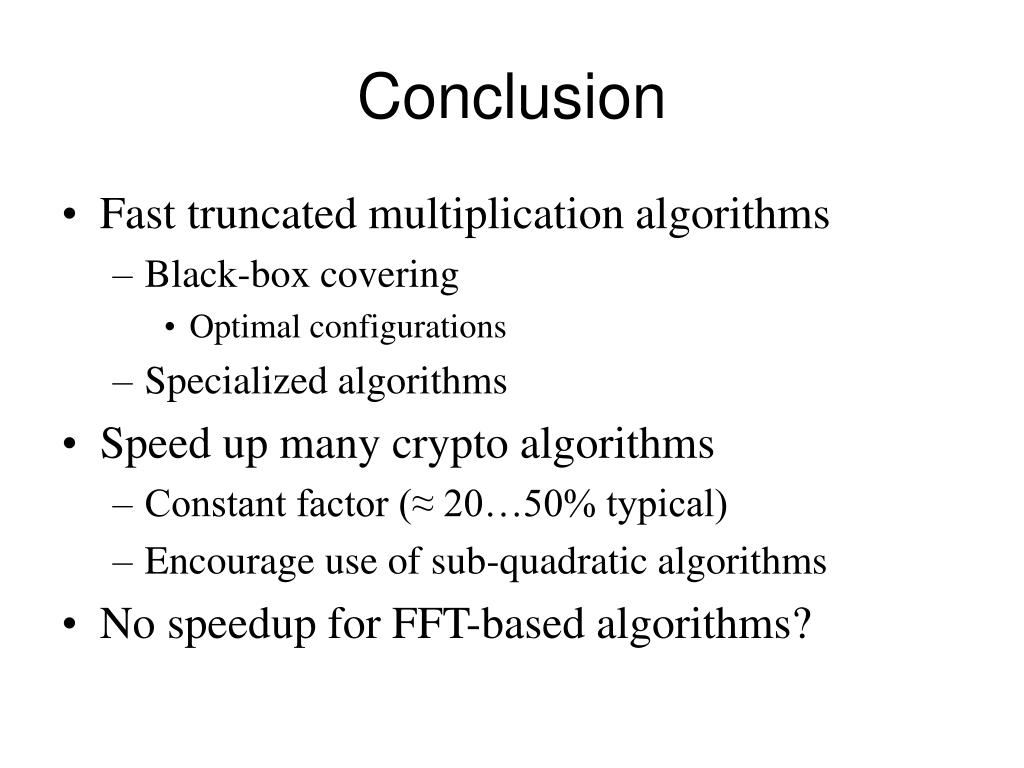 Conclusion

• Fast truncated multiplication algorithms
– Black-box covering
• Optimal configurations
– Specialized algorithms
• Speed up many crypto algorithms
– Constant factor (≈ 20…50% typical)
– Encourage use of sub-quadratic algorithms
• No speedup for FFT-based algorithms?